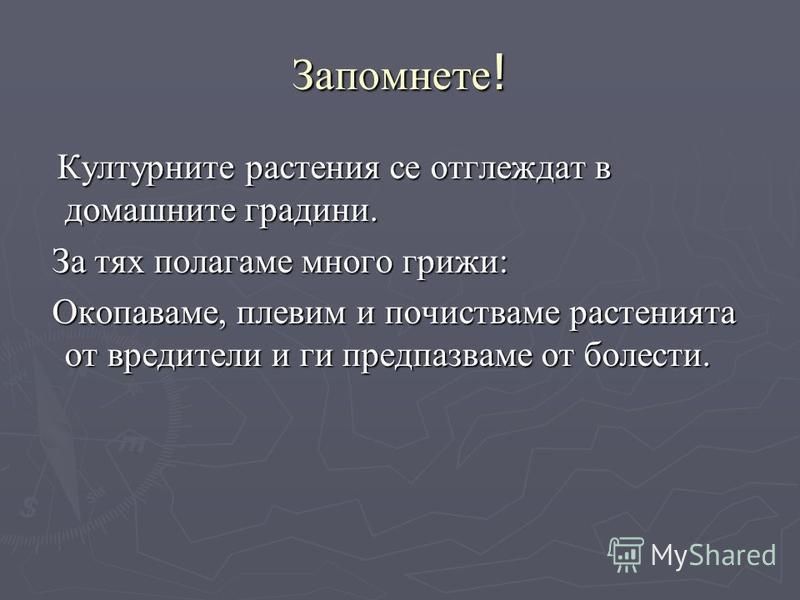 Запомнете!

Културните растения се отглеждат в домашните градини.

За тях полагаме много грижи:

Окопаваме, плевим и почистваме растенията от вредители и ги предпазваме от болести.

MyShared